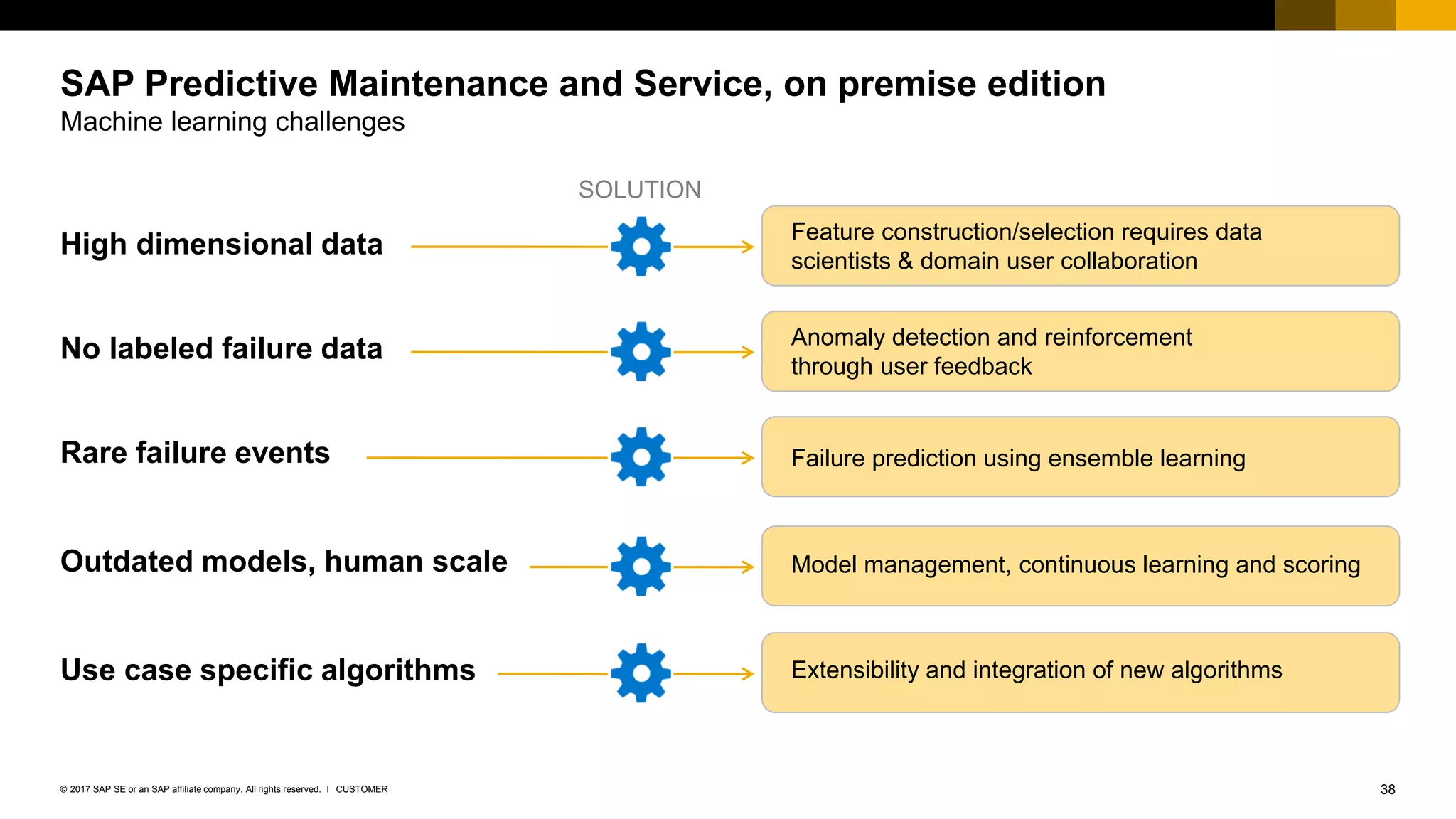 SAP Predictive Maintenance and Service, on premise edition
Machine learning challenges

SOLUTION

High dimensional data

Feature construction/selection requires data scientists & domain user collaboration

No labeled failure data

Anomaly detection and reinforcement through user feedback

Rare failure events

Failure prediction using ensemble learning

Outdated models, human scale

Model management, continuous learning and scoring

Use case specific algorithms

Extensibility and integration of new algorithms

© 2017 SAP SE or an SAP affiliate company. All rights reserved. I CUSTOMER

38